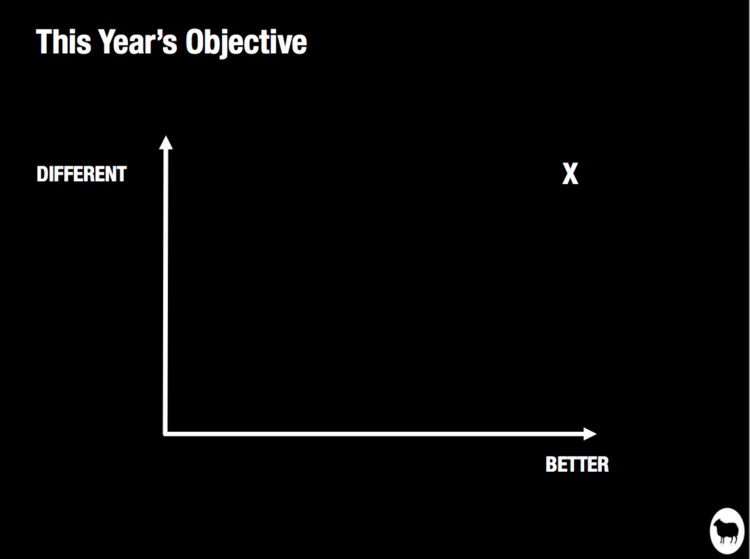 This Year's Objective

DIFFERENT

X

BETTER